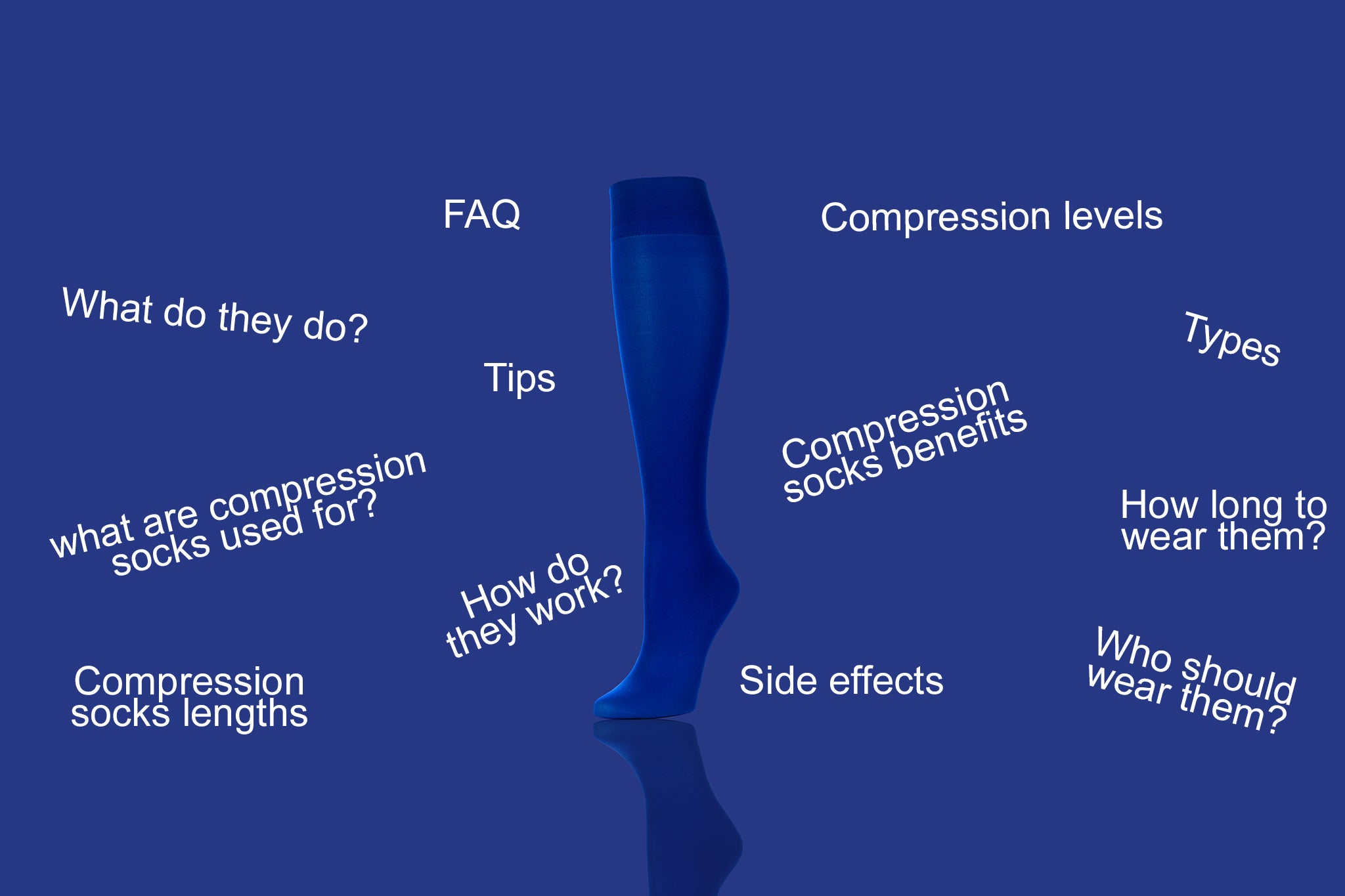 FAQ

Compression levels

What do they do?

Types

Tips

Compression socks benefits

what are compression socks used for?

How long to wear them?

How do they work?

Compression socks lengths

Side effects

Who should wear them?